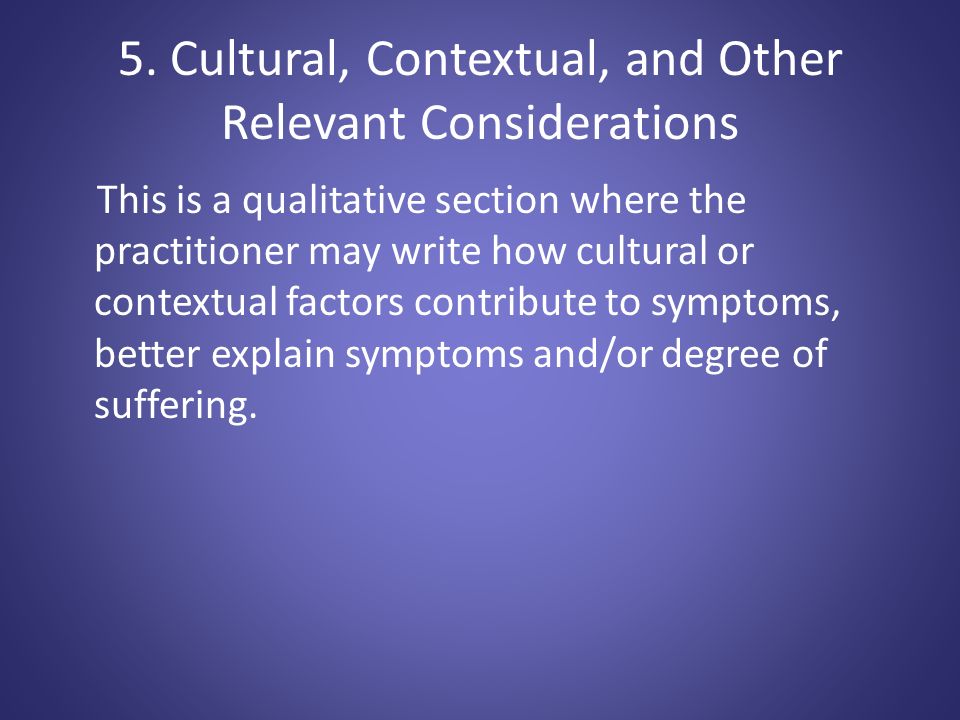 5. Cultural, Contextual, and Other Relevant Considerations

This is a qualitative section where the practitioner may write how cultural or contextual factors contribute to symptoms, better explain symptoms and/or degree of suffering.